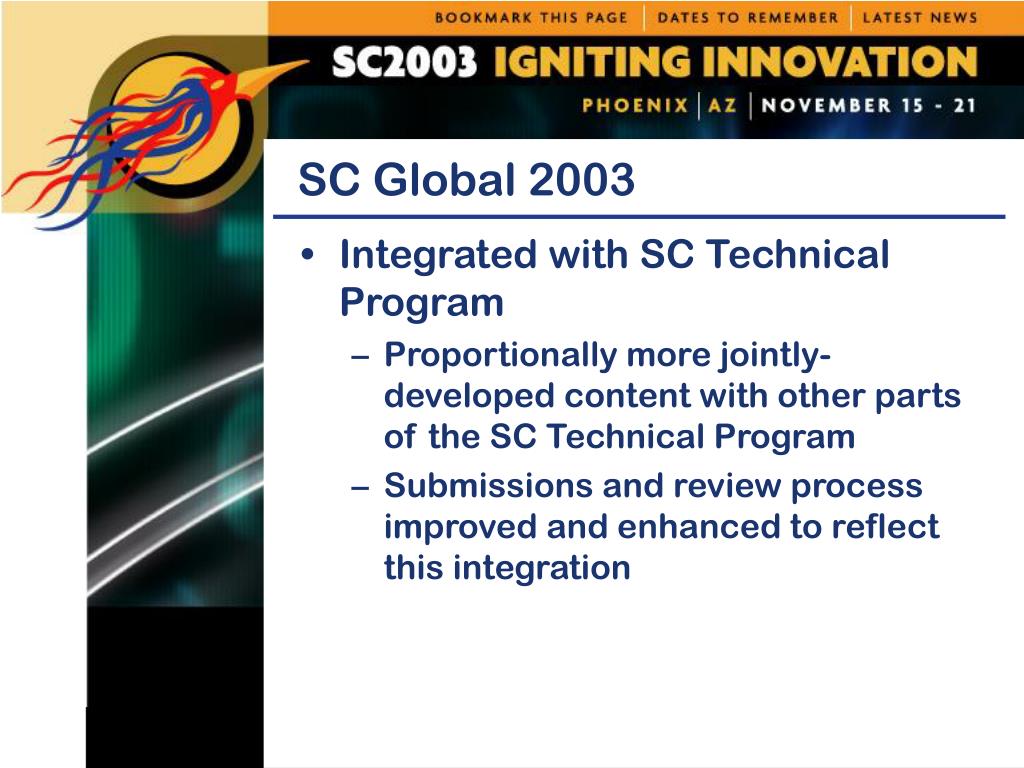 BOOKMARK THIS PAGE | DATES TO REMEMBER | LATEST NEWS

SC2003 IGNITING INNOVATION

PHOENIX | AZ | NOVEMBER 15 - 21

SC Global 2003

• Integrated with SC Technical Program

– Proportionally more jointly-developed content with other parts of the SC Technical Program

– Submissions and review process improved and enhanced to reflect this integration